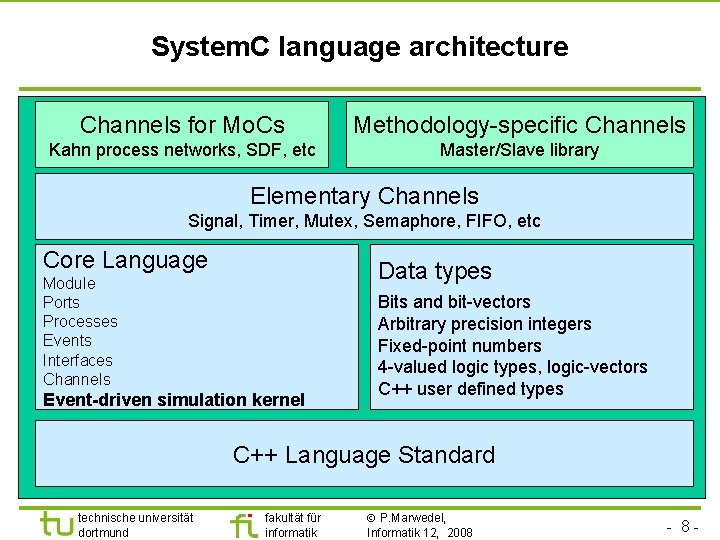 SystemC language architecture

Channels for MoCs
Kahn process networks, SDF, etc

Methodology-specific Channels
Master/Slave library

Elementary Channels
Signal, Timer, Mutex, Semaphore, FIFO, etc

Core Language
Module
Ports
Processes
Events
Interfaces
Channels
Event-driven simulation kernel

Data types
Bits and bit-vectors
Arbitrary precision integers
Fixed-point numbers
4-valued logic types, logic-vectors
C++ user defined types

C++ Language Standard

tu technische universität dortmund

fi fakultät für informatik

© P.Marwedel, Informatik 12, 2008

- 8 -